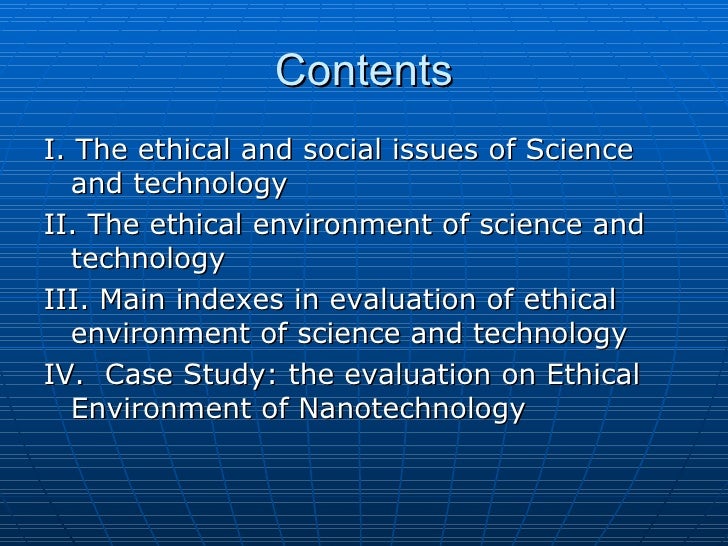 Contents

I. The ethical and social issues of Science and technology

II. The ethical environment of science and technology

III. Main indexes in evaluation of ethical environment of science and technology

IV. Case Study: the evaluation on Ethical Environment of Nanotechnology